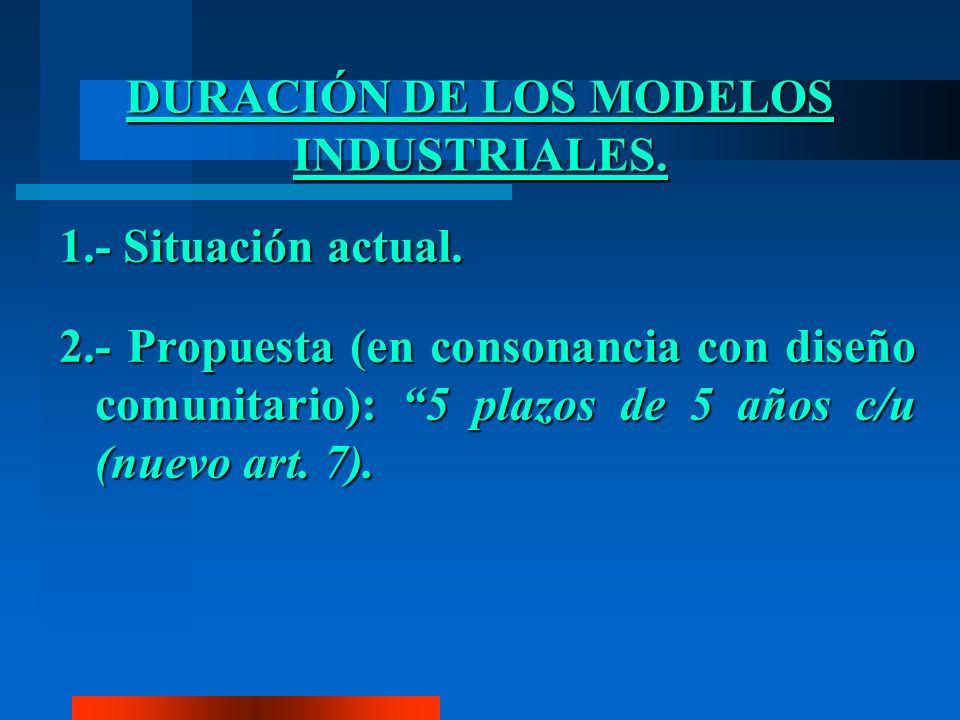 DURACIÓN DE LOS MODELOS INDUSTRIALES.

1.- Situación actual.

2.- Propuesta (en consonancia con diseño comunitario): “5 plazos de 5 años c/u (nuevo art. 7).